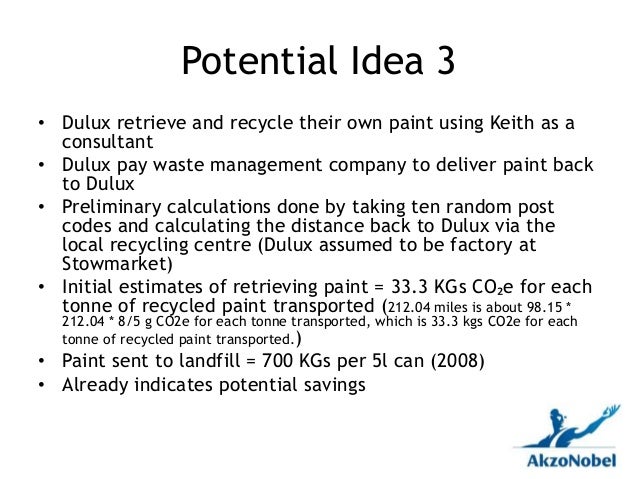 Potential Idea 3

• Dulux retrieve and recycle their own paint using Keith as a consultant
• Dulux pay waste management company to deliver paint back to Dulux
• Preliminary calculations done by taking ten random post codes and calculating the distance back to Dulux via the local recycling centre (Dulux assumed to be factory at Stowmarket)
• Initial estimates of retrieving paint = 33.3 KGs $CO_2e$ for each tonne of recycled paint transported (212.04 miles is about 98.15 * 212.04 * 8/5 g CO2e for each tonne transported, which is 33.3 kgs CO2e for each tonne of recycled paint transported.)
• Paint sent to landfill = 700 KGs per 5l can (2008)
• Already indicates potential savings

AkzoNobel